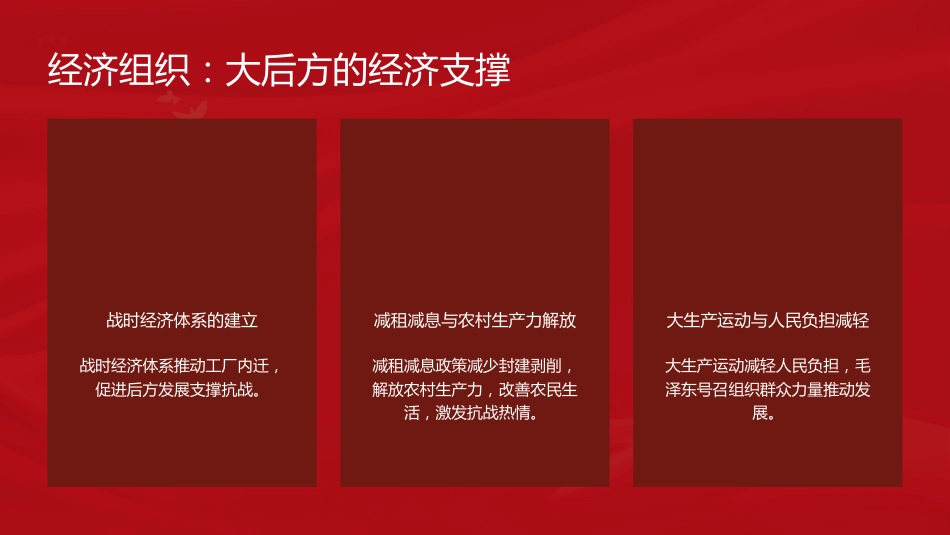 经济组织：大后方的经济支撑

战时经济体系的建立

战时经济体系推动工厂内迁，促进后方发展支撑抗战。

减租减息与农村生产力解放

减租减息政策减少封建剥削，解放农村生产力，改善农民生活，激发抗战热情。

大生产运动与人民负担减轻

大生产运动减轻人民负担，毛泽东号召组织群众力量推动发展。